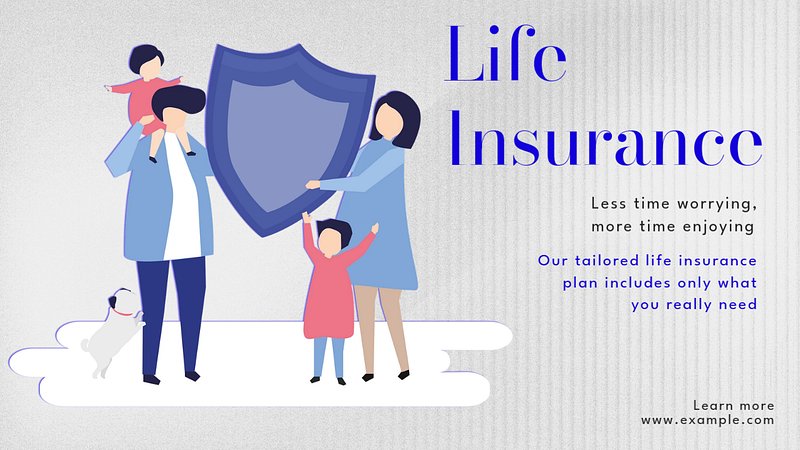 Life Insurance

Less time worrying, more time enjoying

Our tailored life insurance plan includes only what you really need

Learn more
www.example.com